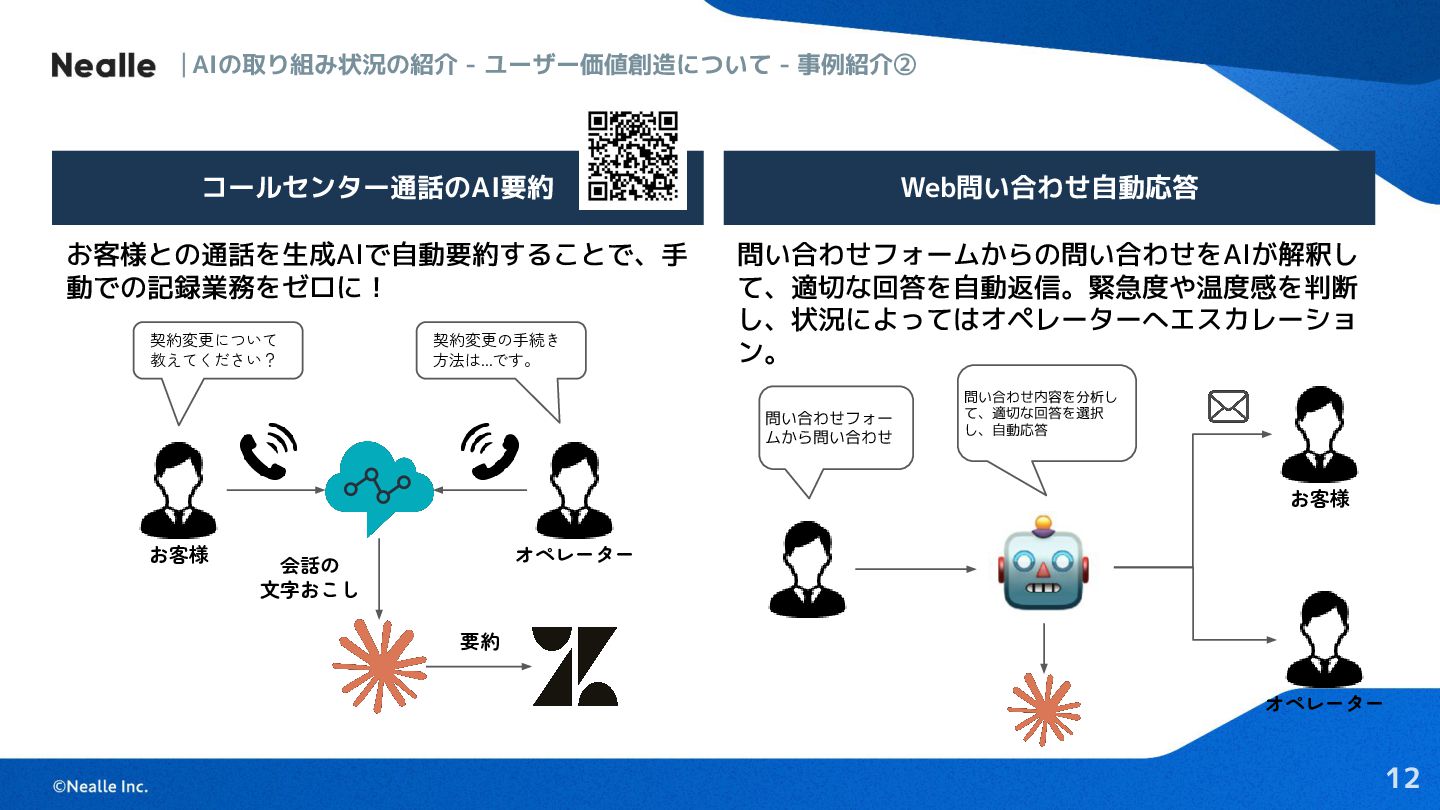 Nealle | AIの取り組み状況の紹介 - ユーザー価値創造について - 事例紹介②

コールセンター通話のAI要約

お客様との通話を生成AIで自動要約することで、手動での記録業務をゼロに！

契約変更について教えてください？

契約変更の手続き方法は…です。

お客様

オペレーター

会話の文字おこし

要約

Web問い合わせ自動応答

問い合わせフォームからの問い合わせをAIが解釈して、適切な回答を自動返信。緊急度や温度感を判断し、状況によってはオペレーターへエスカレーション。

問い合わせフォームから問い合わせ

問い合わせ内容を分析して、適切な回答を選択し、自動応答

お客様

オペレーター

©Nealle Inc.

12